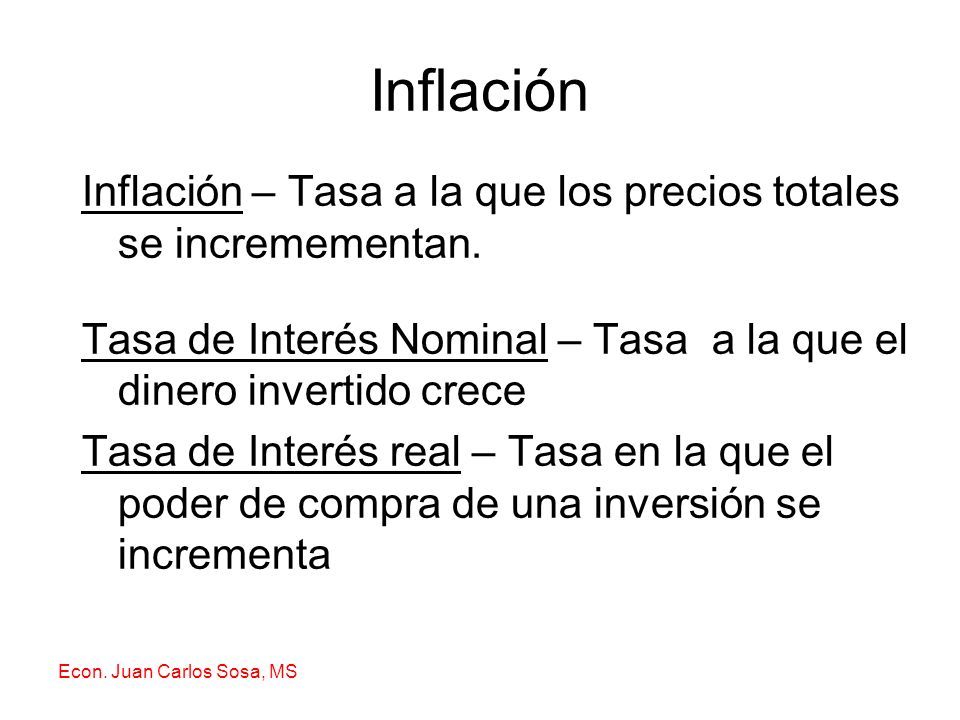 Inflación

Inflación – Tasa a la que los precios totales se incremementan.

Tasa de Interés Nominal – Tasa  a la que el dinero invertido crece

Tasa de Interés real – Tasa en la que el poder de compra de una inversión se incrementa

Econ. Juan Carlos Sosa, MS